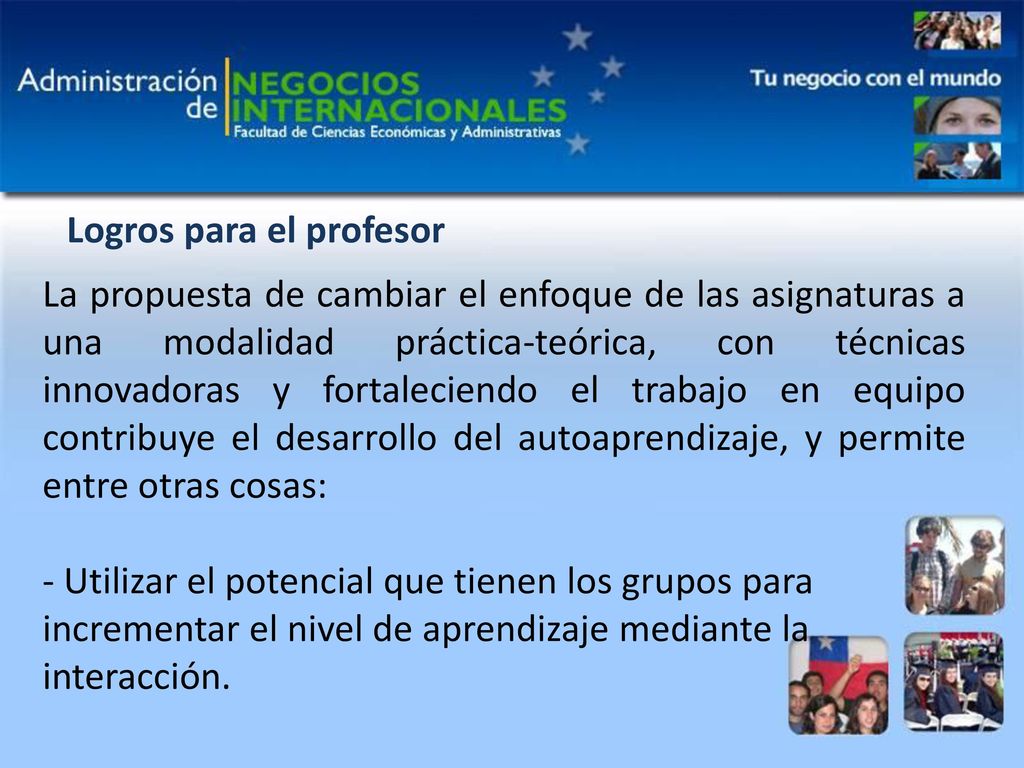 Administración de NEGOCIOS INTERNACIONALES
Facultad de Ciencias Económicas y Administrativas

Tu negocio con el mundo

Logros para el profesor

La propuesta de cambiar el enfoque de las asignaturas a una modalidad práctica-teórica, con técnicas innovadoras y fortaleciendo el trabajo en equipo contribuye el desarrollo del autoaprendizaje, y permite entre otras cosas:

- Utilizar el potencial que tienen los grupos para incrementar el nivel de aprendizaje mediante la interacción.